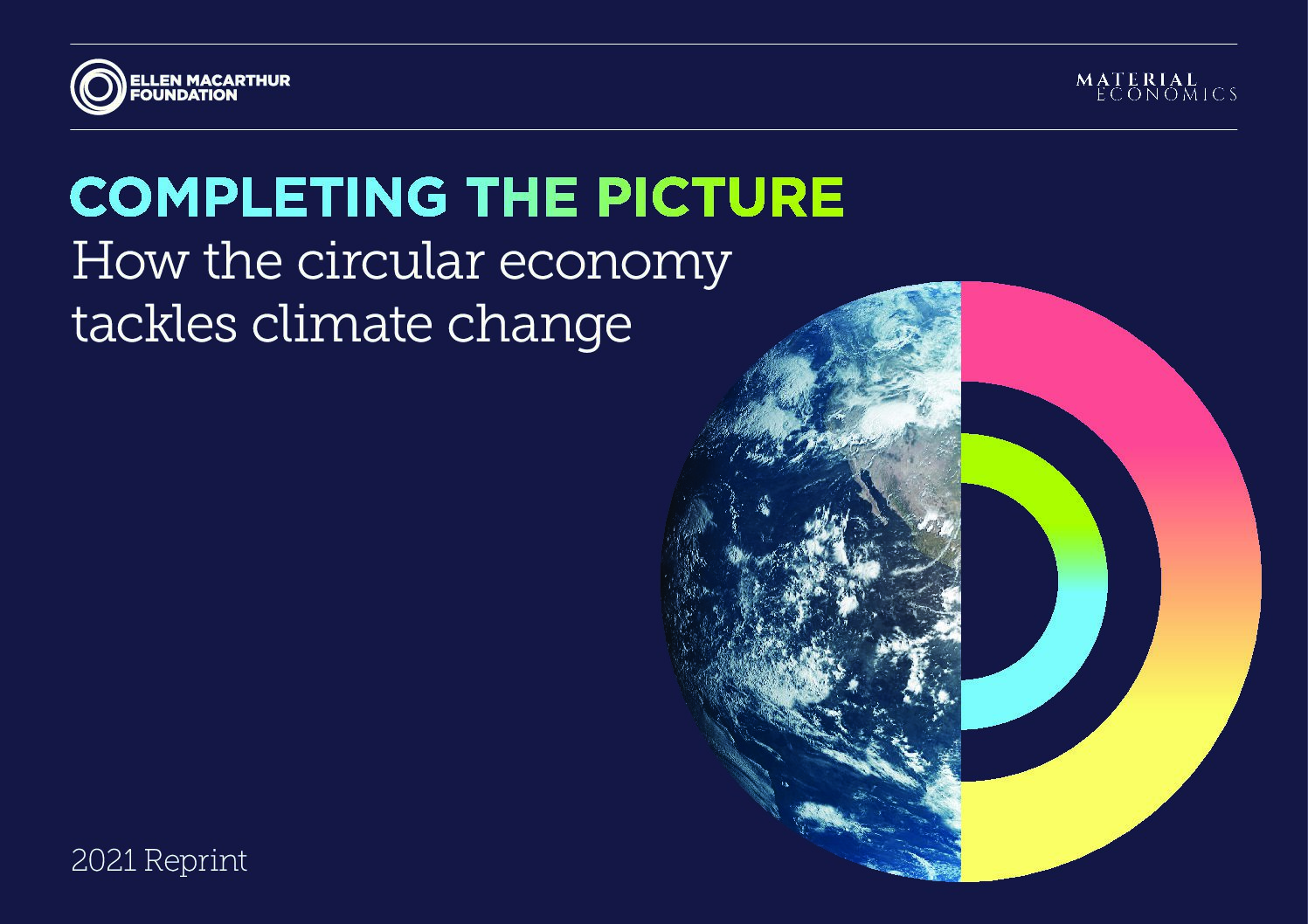 ELLEN MACARTHUR FOUNDATION

MATERIAL ECONOMICS

COMPLETING THE PICTURE
How the circular economy tackles climate change

2021 Reprint